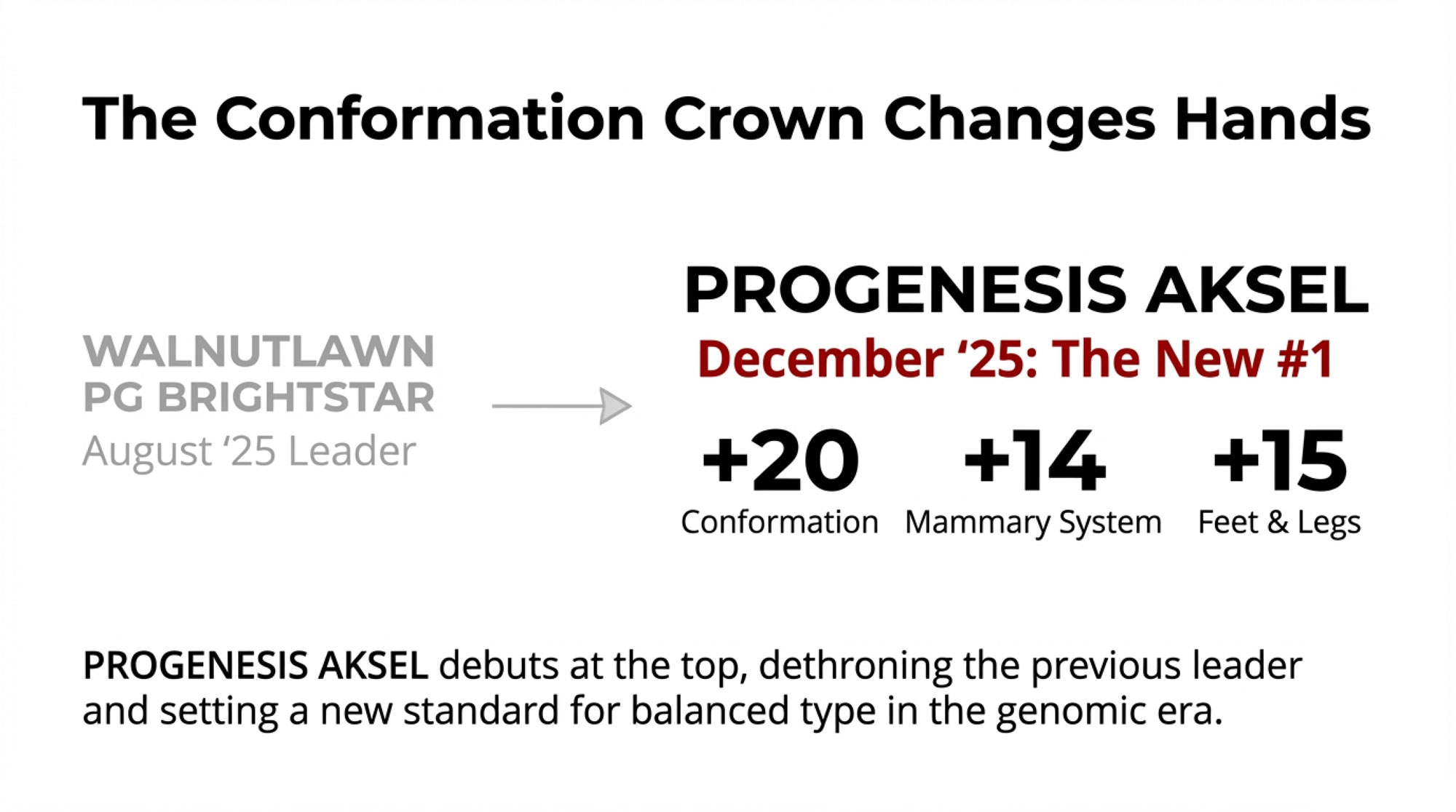 The Conformation Crown Changes Hands

WALNUTLAWN PG BRIGHTSTAR
August ‘25 Leader

PROGENESIS AKSEL
December ‘25: The New #1

+20
Conformation

+14
Mammary System

+15
Feet & Legs

PROGENESIS AKSEL debuts at the top, dethroning the previous leader and setting a new standard for balanced type in the genomic era.